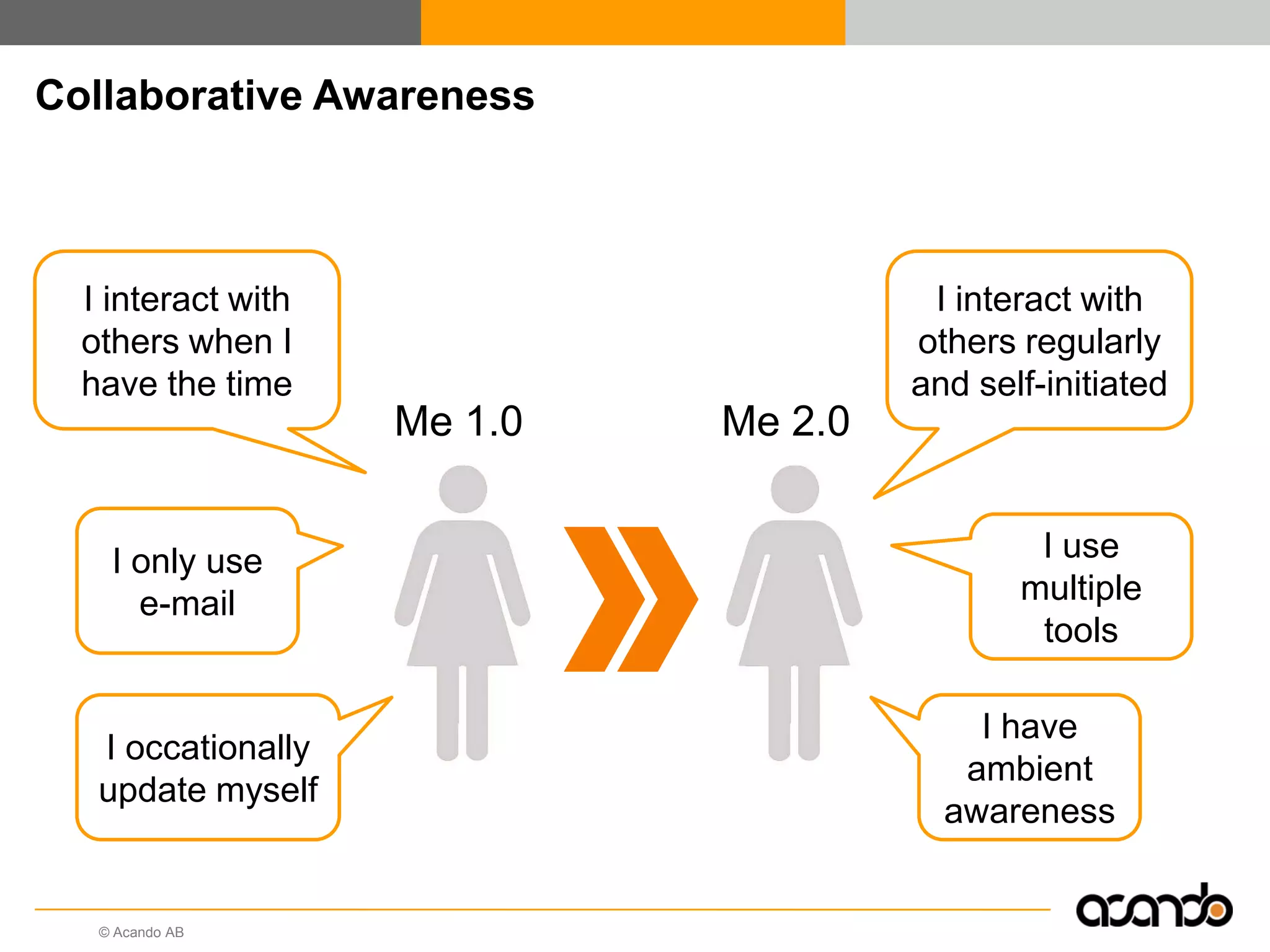 Collaborative Awareness

I interact with others when I have the time

I only use e-mail

I occationally update myself

Me 1.0

Me 2.0

I interact with others regularly and self-initiated

I use multiple tools

I have ambient awareness

© Acando AB

acando